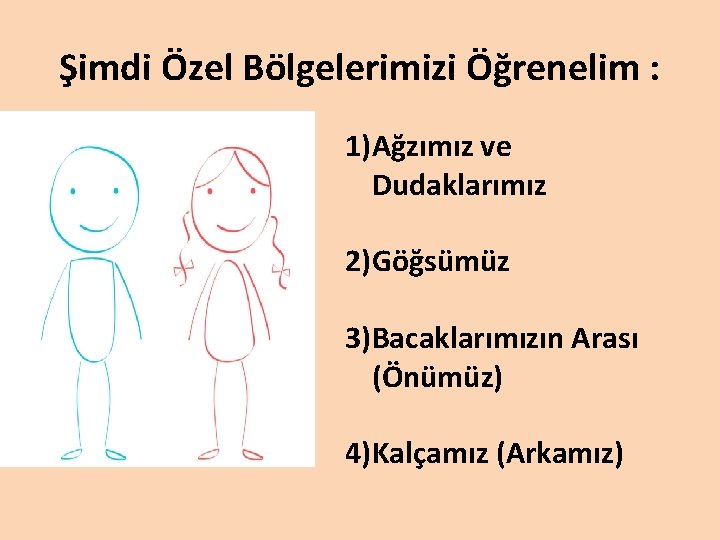 Şimdi Özel Bölgelerimizi Öğrenelim :

1)Ağzımız ve Dudaklarımız

2)Göğsümüz

3)Bacaklarımızın Arası (Önümüz)

4)Kalçamız (Arkamız)